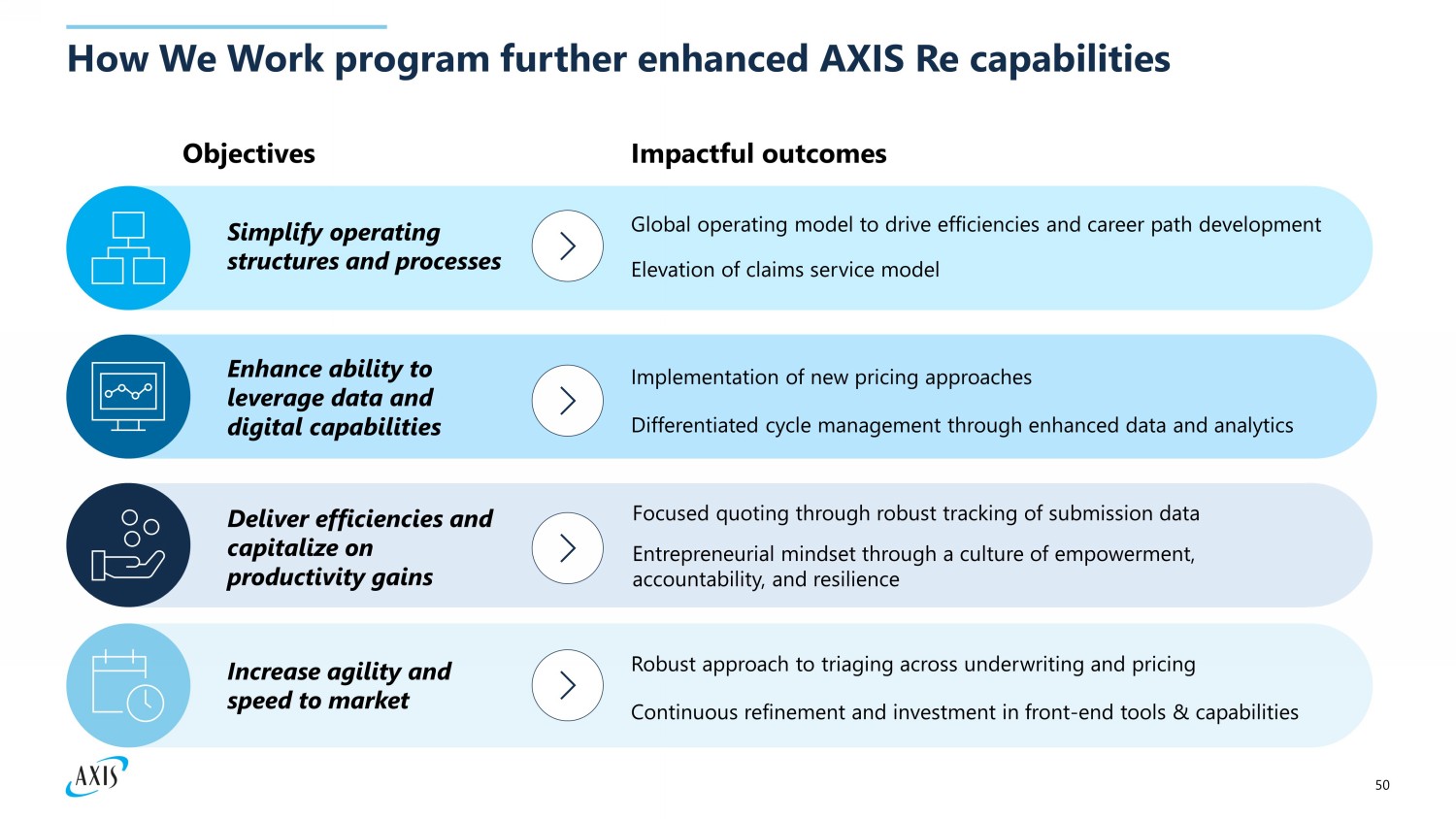 How We Work program further enhanced AXIS Re capabilities

Objectives

Impactful outcomes

Simplify operating structures and processes

Global operating model to drive efficiencies and career path development

Elevation of claims service model

Enhance ability to leverage data and digital capabilities

Implementation of new pricing approaches

Differentiated cycle management through enhanced data and analytics

Deliver efficiencies and capitalize on productivity gains

Focused quoting through robust tracking of submission data

Entrepreneurial mindset through a culture of empowerment, accountability, and resilience

Increase agility and speed to market

Robust approach to triaging across underwriting and pricing

Continuous refinement and investment in front-end tools & capabilities

AXIS

50